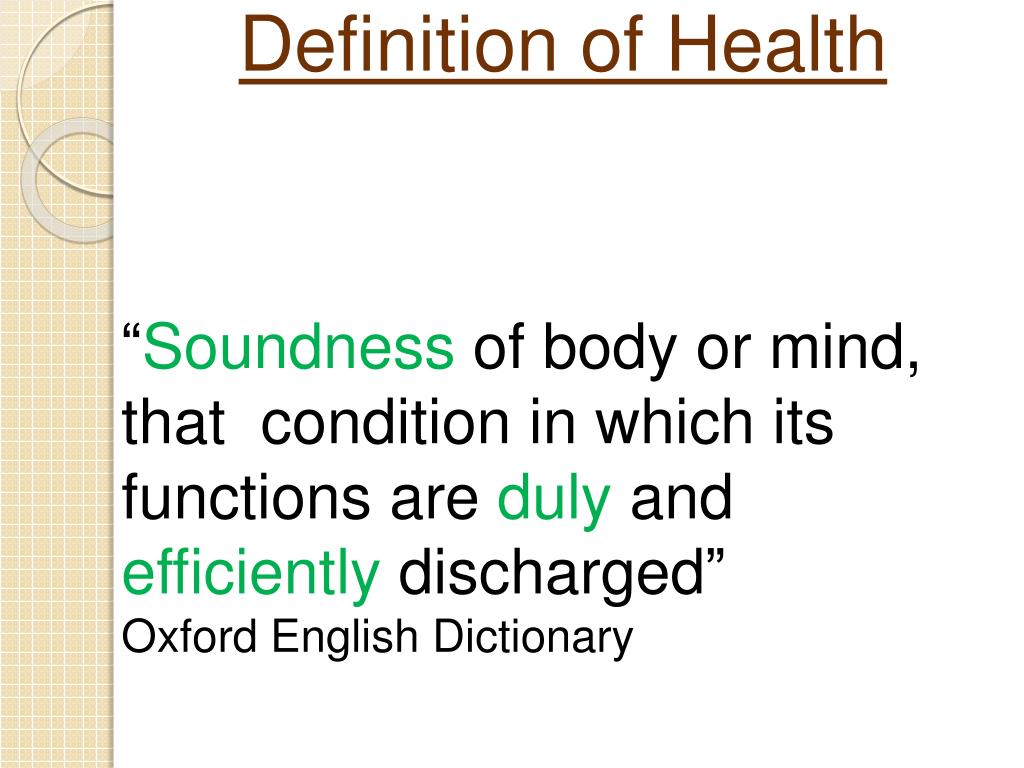 Definition of Health

“Soundness of body or mind, that condition in which its functions are duly and efficiently discharged”
Oxford English Dictionary